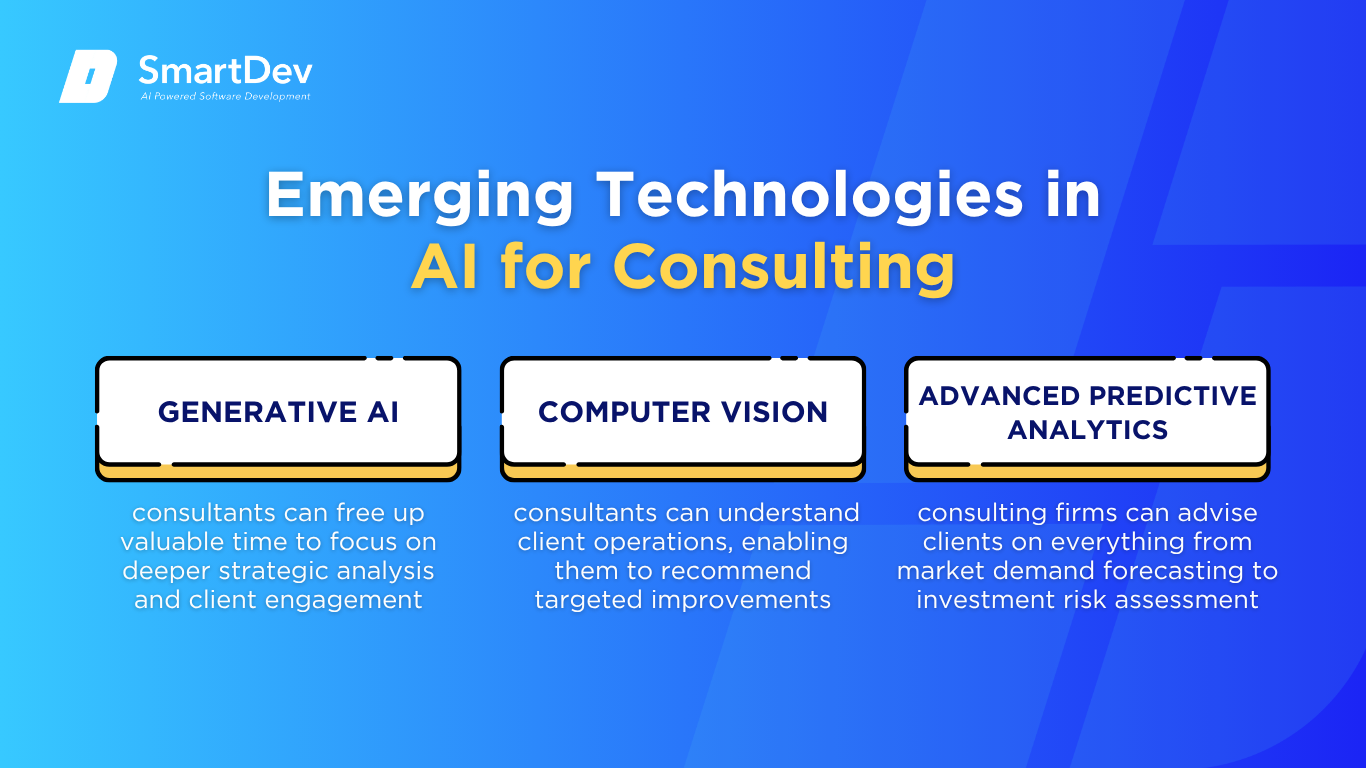 SmartDev
AI Powered Software Development

Emerging Technologies in AI for Consulting

GENERATIVE AI

consultants can free up valuable time to focus on deeper strategic analysis and client engagement

COMPUTER VISION

consultants can understand client operations, enabling them to recommend targeted improvements

ADVANCED PREDICTIVE ANALYTICS

consulting firms can advise clients on everything from market demand forecasting to investment risk assessment